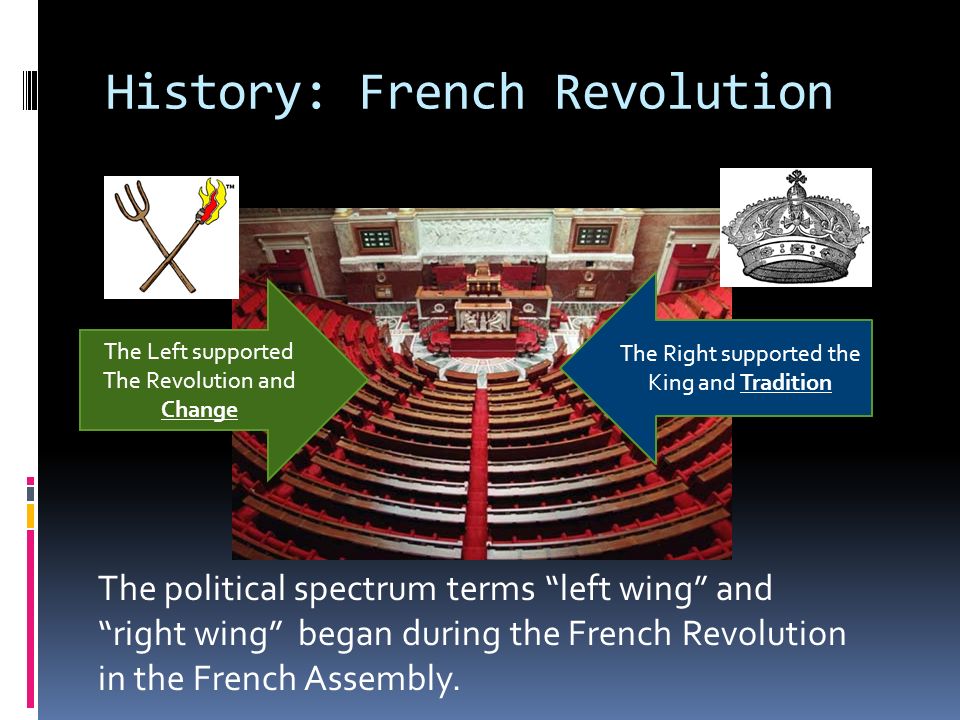 History: French Revolution

TM

The Left supported The Revolution and Change

The Right supported the King and Tradition

The political spectrum terms “left wing” and “right wing” began during the French Revolution in the French Assembly.